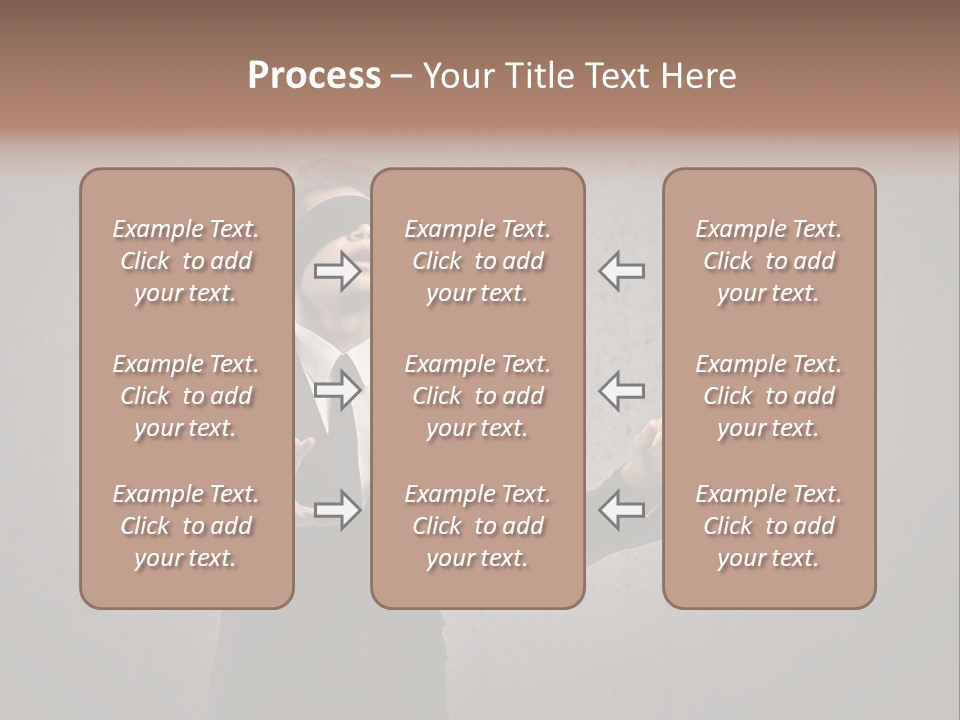 Process – Your Title Text Here

Example Text. Click to add your text.

Example Text. Click to add your text.

Example Text. Click to add your text.

Example Text. Click to add your text.

Example Text. Click to add your text.

Example Text. Click to add your text.

Example Text. Click to add your text.

Example Text. Click to add your text.

Example Text. Click to add your text.